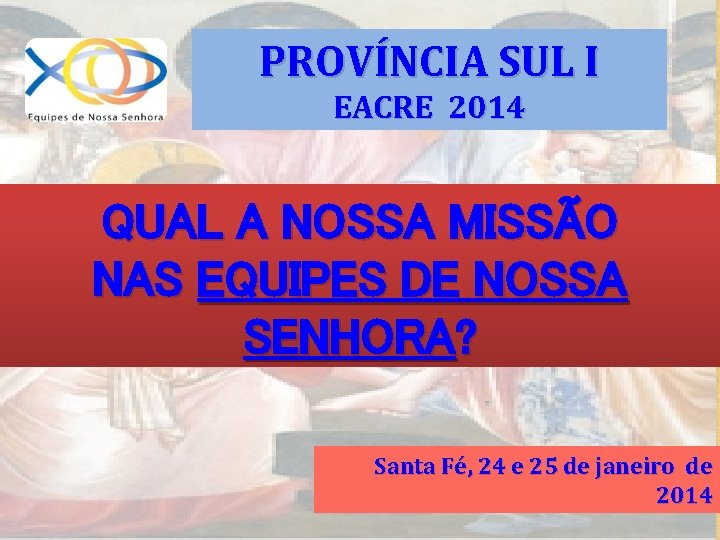 Equipes de Nossa Senhora

PROVÍNCIA SUL I
EACRE 2014

QUAL A NOSSA MISSÃO NAS EQUIPES DE NOSSA SENHORA?

Santa Fé, 24 e 25 de janeiro de 2014